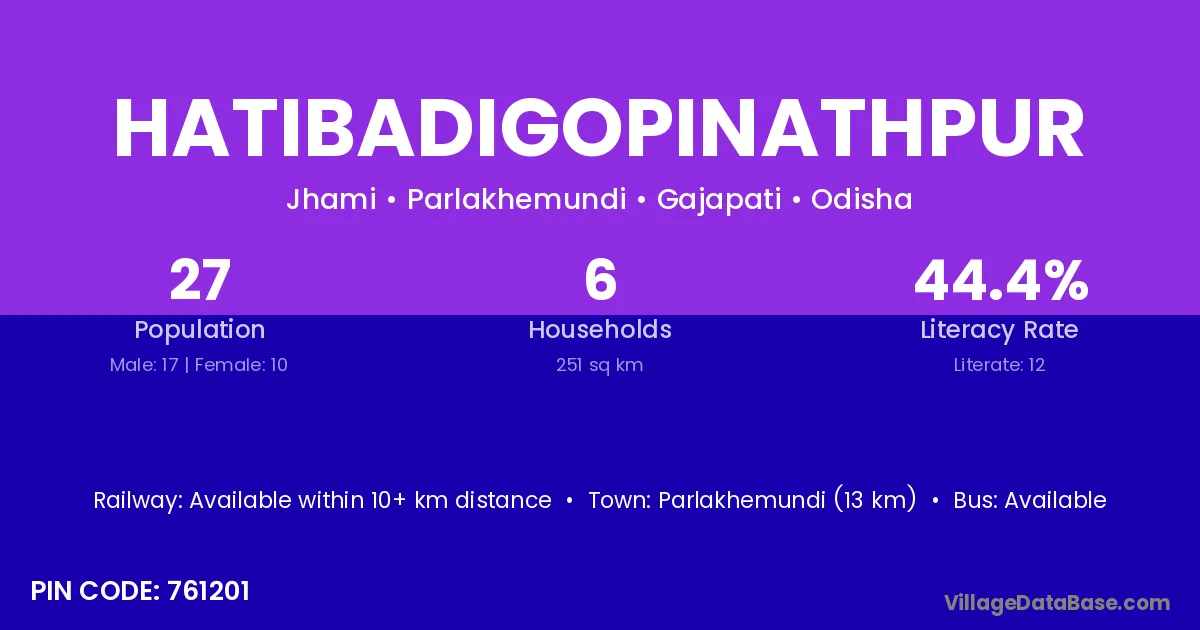 HATIBADIGOPINATHPUR

Jhami • Parlakhemundi • Gajapati • Odisha

27
Population
Male: 17 | Female: 10

6
Households
251 sq km

44.4%
Literacy Rate
Literate: 12

Railway: Available within 10+ km distance • Town: Parlakhemundi (13 km) • Bus: Available

PIN CODE: 761201

VillageDataBase.com